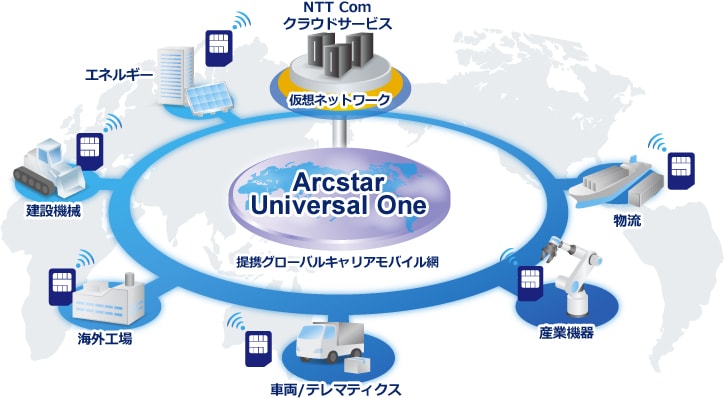 NTT Com
クラウドサービス

仮想ネットワーク

エネルギー

建設機械

Arcstar
Universal One

提携グローバルキャリアモバイル網

物流

海外工場

産業機器

車両/テレマティクス